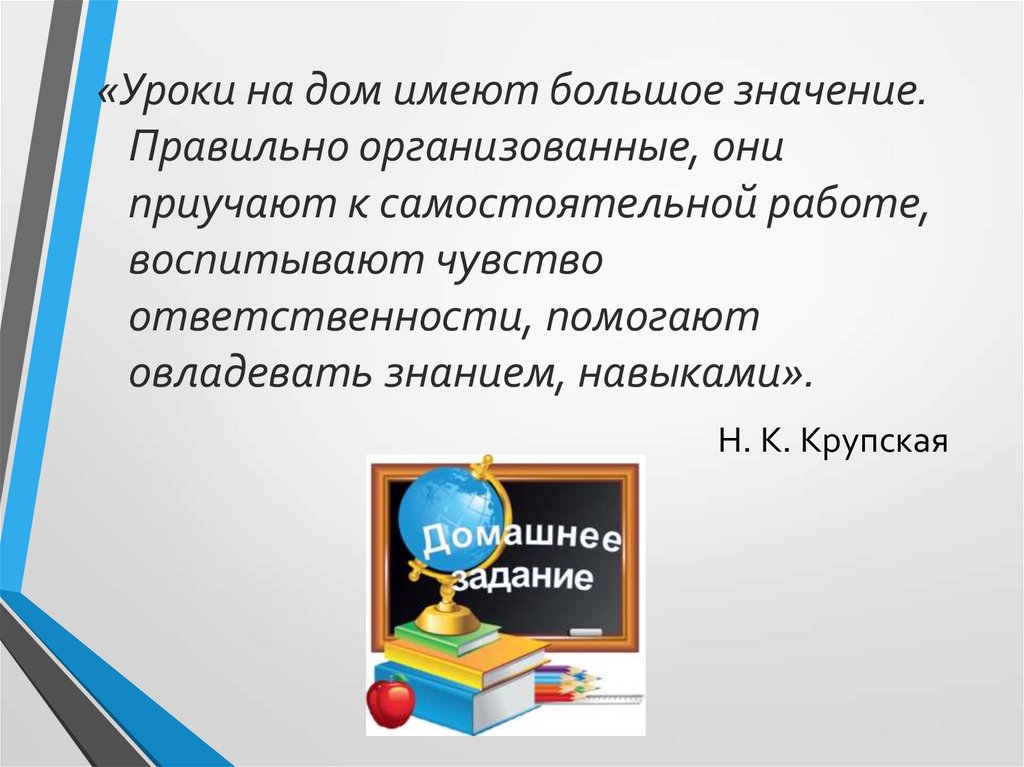 «Уроки на дом имеют большое значение. Правильно организованные, они приучают к самостоятельной работе, воспитывают чувство ответственности, помогают овладевать знанием, навыками».

Н. К. Крупская

Домашнее задание